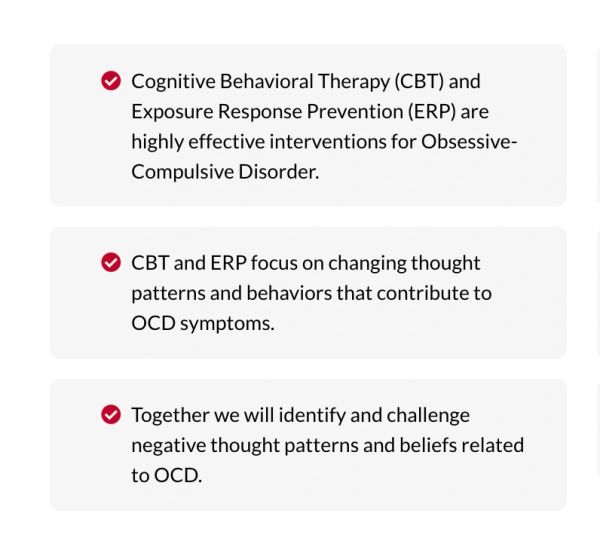 Cognitive Behavioral Therapy (CBT) and Exposure Response Prevention (ERP) are highly effective interventions for Obsessive-Compulsive Disorder.

CBT and ERP focus on changing thought patterns and behaviors that contribute to OCD symptoms.

Together we will identify and challenge negative thought patterns and beliefs related to OCD.